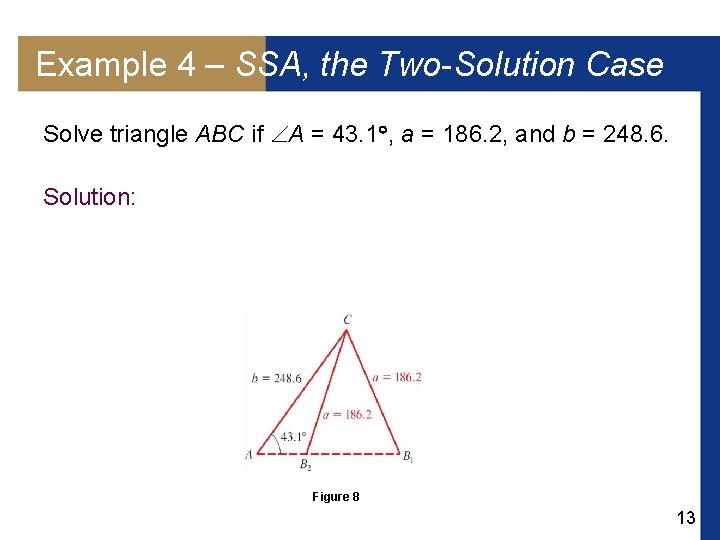 Example 4 – SSA, the Two-Solution Case

Solve triangle $ABC$ if $\angle A = 43.1°$, $a = 186.2$, and $b = 248.6$.

Solution:

$C$

$b = 248.6$

$a = 186.2$

$a = 186.2$

$43.1°$

$A$

$B_2$

$B_1$

Figure 8

13